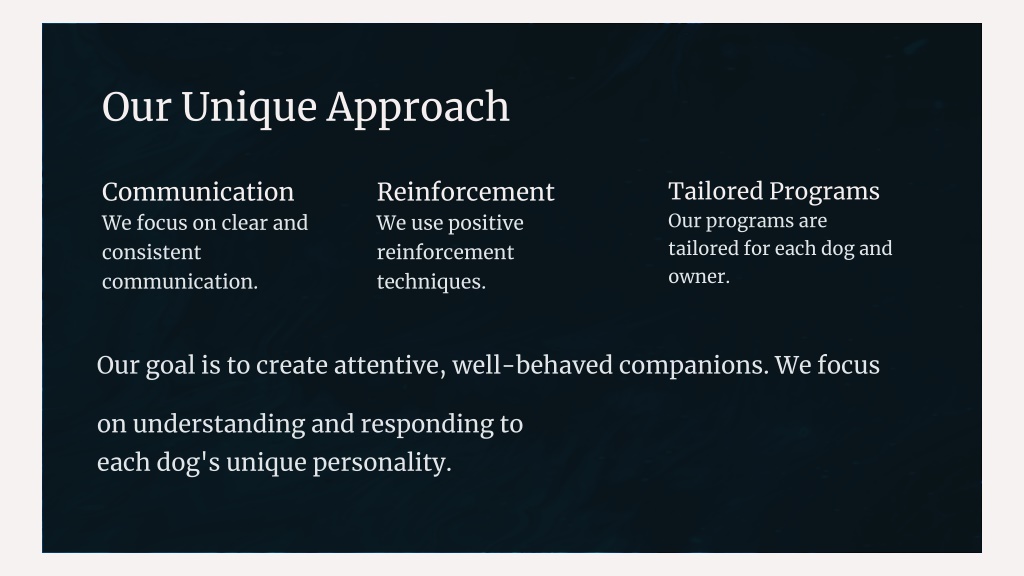 Our Unique Approach

Communication
We focus on clear and consistent communication.

Reinforcement
We use positive reinforcement techniques.

Tailored Programs
Our programs are tailored for each dog and owner.

Our goal is to create attentive, well-behaved companions. We focus

on understanding and responding to each dog's unique personality.